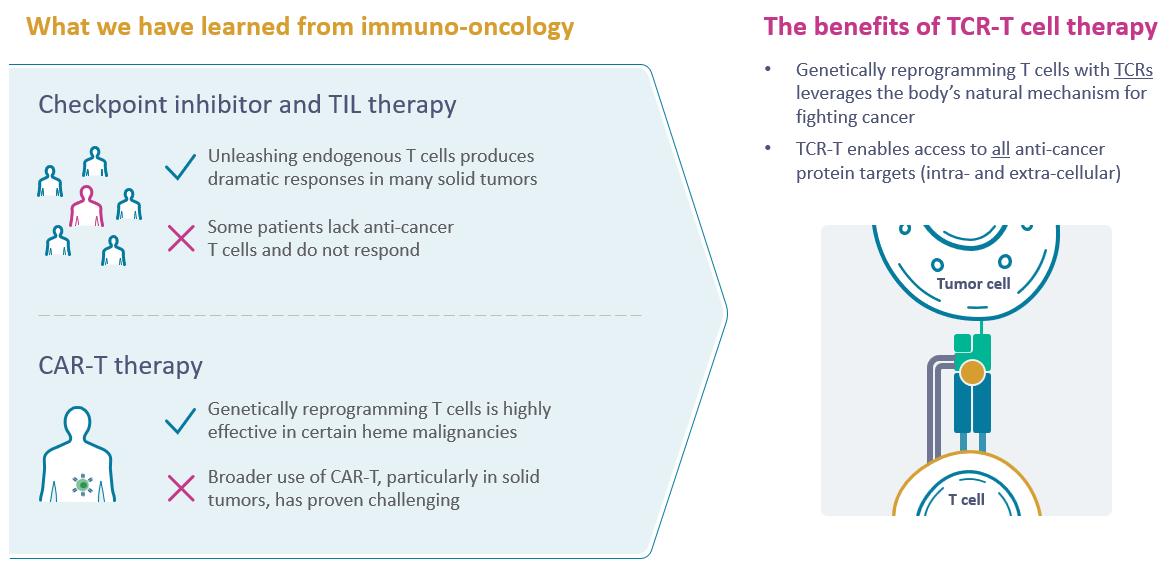 What we have learned from immuno-oncology

Checkpoint inhibitor and TIL therapy

Unleashing endogenous T cells produces dramatic responses in many solid tumors

Some patients lack anti-cancer T cells and do not respond

CAR-T therapy

Genetically reprogramming T cells is highly effective in certain heme malignancies

Broader use of CAR-T, particularly in solid tumors, has proven challenging

The benefits of TCR-T cell therapy

• Genetically reprogramming T cells with TCRs leverages the body's natural mechanism for fighting cancer

• TCR-T enables access to all anti-cancer protein targets (intra- and extra-cellular)

Tumor cell

T cell